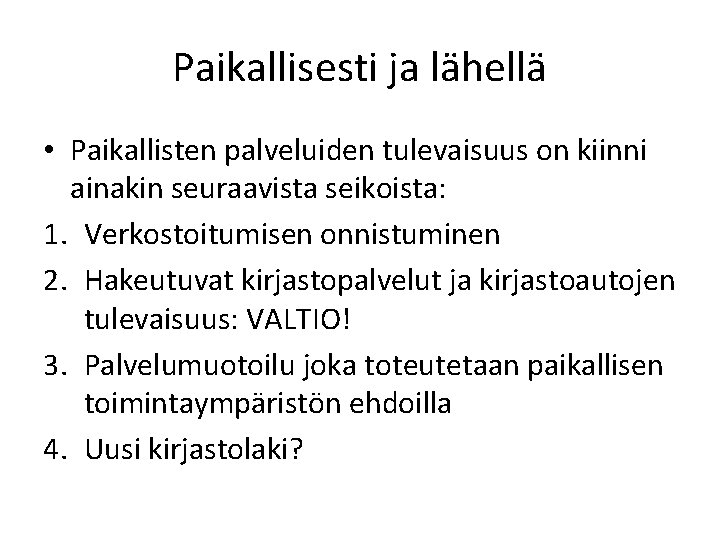 Paikallisesti ja lähellä

• Paikallisten palveluiden tulevaisuus on kiinni ainakin seuraavista seikoista:

1. Verkostoitumisen onnistuminen
2. Hakeutuvat kirjastopalvelut ja kirjastoautojen tulevaisuus: VALTIO!
3. Palvelumuotoilu joka toteutetaan paikallisen toimintaympäristön ehdoilla
4. Uusi kirjastolaki?